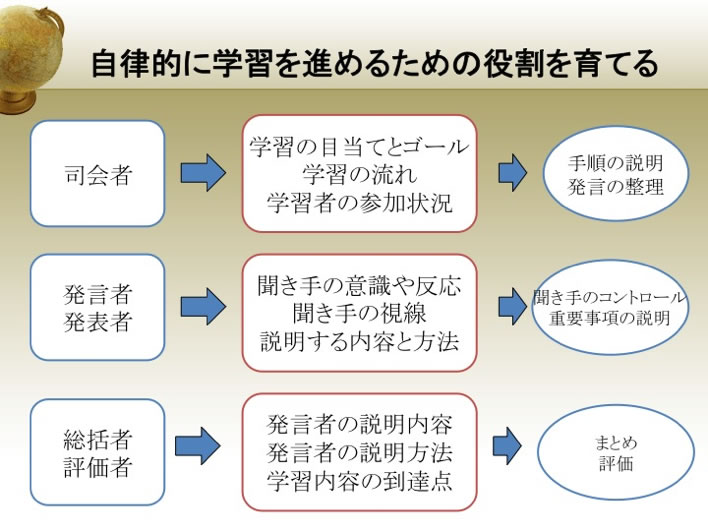 自律的に学習を進めるための役割を育てる

司会者

学習の目当てとゴール
学習の流れ
学習者の参加状況

手順の説明
発言の整理

発言者
発表者

聞き手の意識や反応
聞き手の視線
説明する内容と方法

聞き手のコントロール
重要事項の説明

総括者
評価者

発言者の説明内容
発言者の説明方法
学習内容の到達点

まとめ
評価